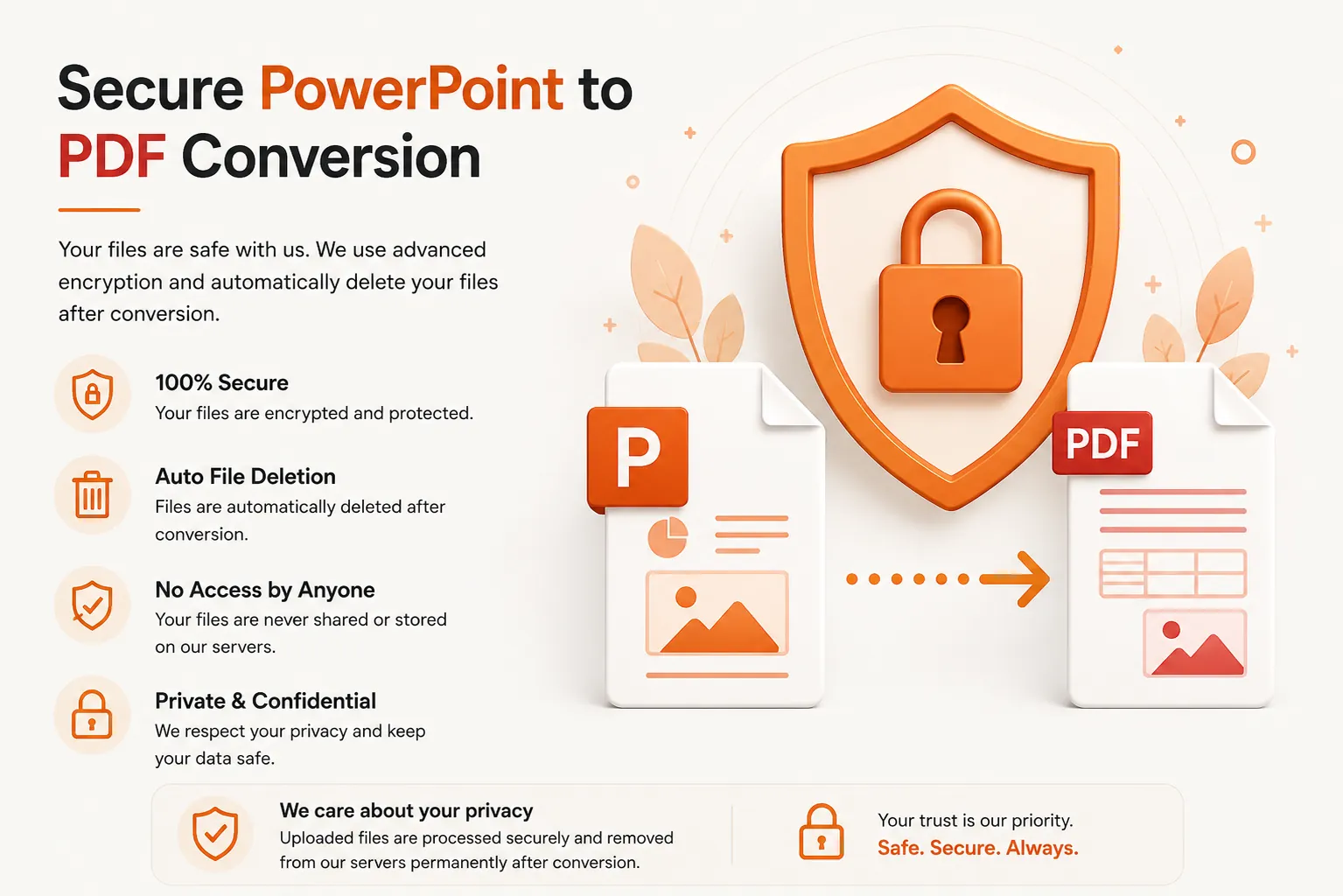 Secure PowerPoint to PDF Conversion

Your files are safe with us. We use advanced encryption and automatically delete your files after conversion.

100% Secure
Your files are encrypted and protected.

Auto File Deletion
Files are automatically deleted after conversion.

No Access by Anyone
Your files are never shared or stored on our servers.

Private & Confidential
We respect your privacy and keep your data safe.

P

PDF

We care about your privacy
Uploaded files are processed securely and removed from our servers permanently after conversion.

Your trust is our priority.
Safe. Secure. Always.